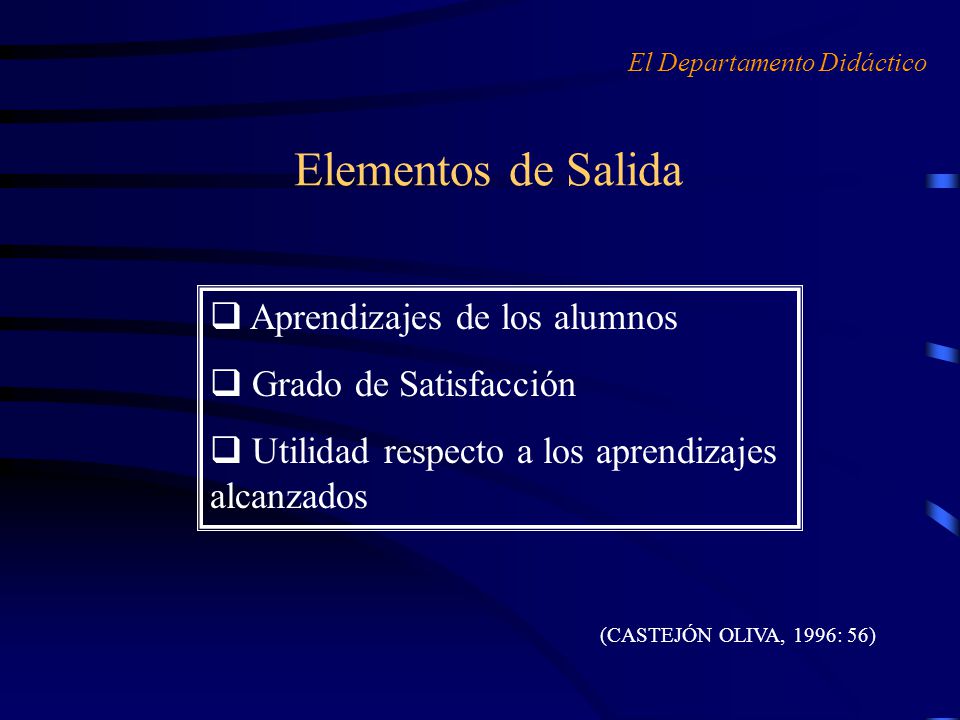 El Departamento Didáctico

Elementos de Salida

❑ Aprendizajes de los alumnos

❑ Grado de Satisfacción

❑ Utilidad respecto a los aprendizajes alcanzados

(CASTEJÓN OLIVA, 1996: 56)